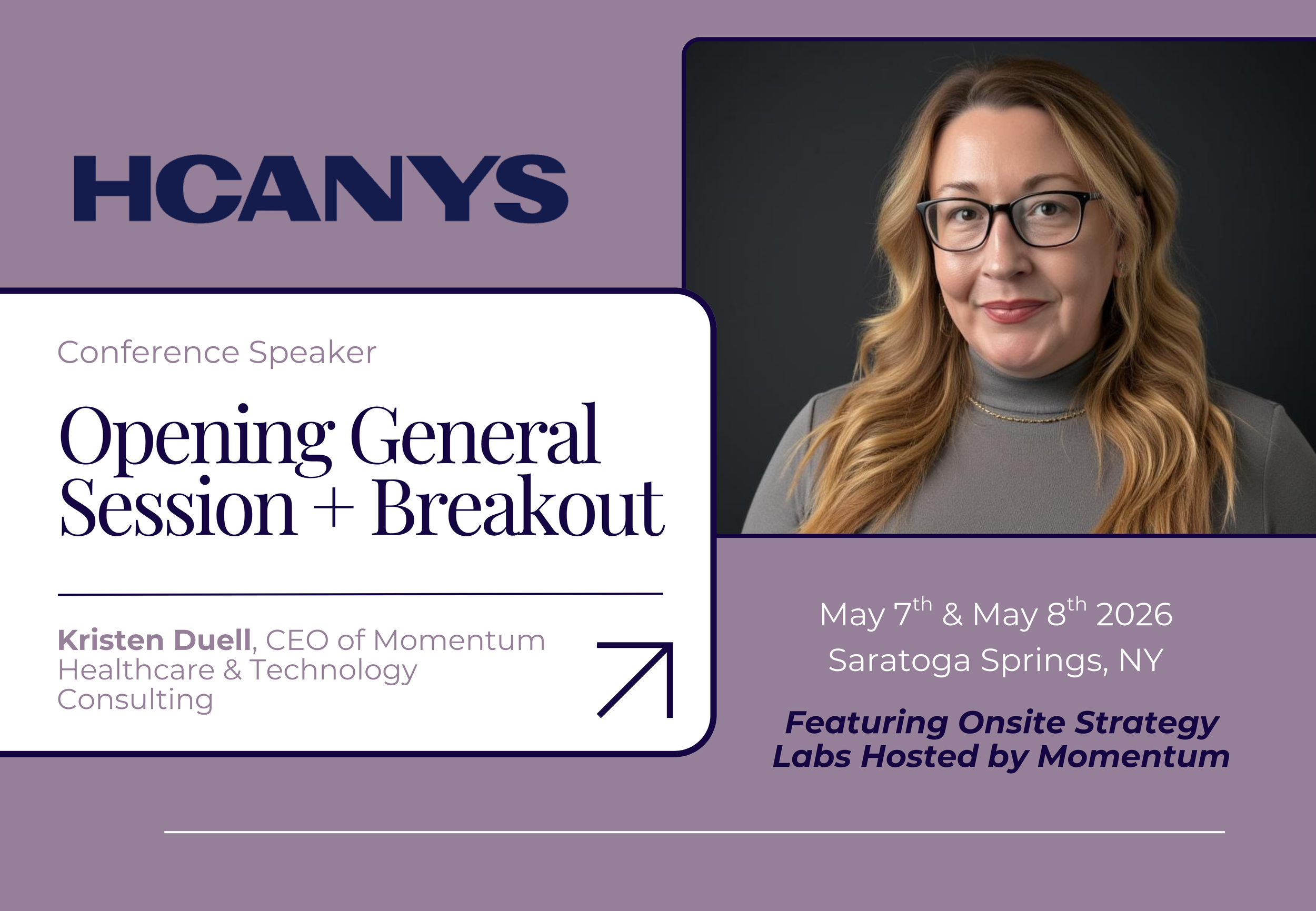 HCANYS

Conference Speaker

Opening General Session + Breakout

Kristen Duell, CEO of Momentum Healthcare & Technology Consulting

May 7$^{th}$ & May 8$^{th}$ 2026
Saratoga Springs, NY

Featuring Onsite Strategy Labs Hosted by Momentum